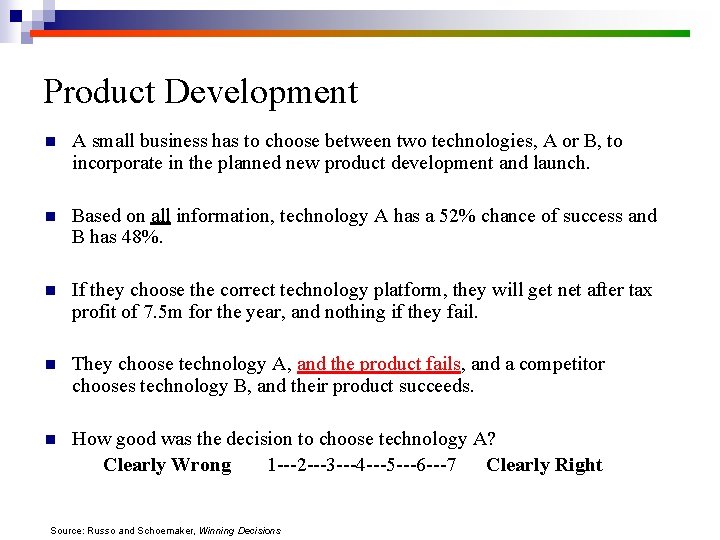 Product Development

A small business has to choose between two technologies, A or B, to incorporate in the planned new product development and launch.

Based on all information, technology A has a 52% chance of success and B has 48%.

If they choose the correct technology platform, they will get net after tax profit of 7.5m for the year, and nothing if they fail.

They choose technology A, and the product fails, and a competitor chooses technology B, and their product succeeds.

How good was the decision to choose technology A?

Clearly Wrong 1---2---3---4---5---6---7 Clearly Right

Source: Russo and Schoemaker, Winning Decisions